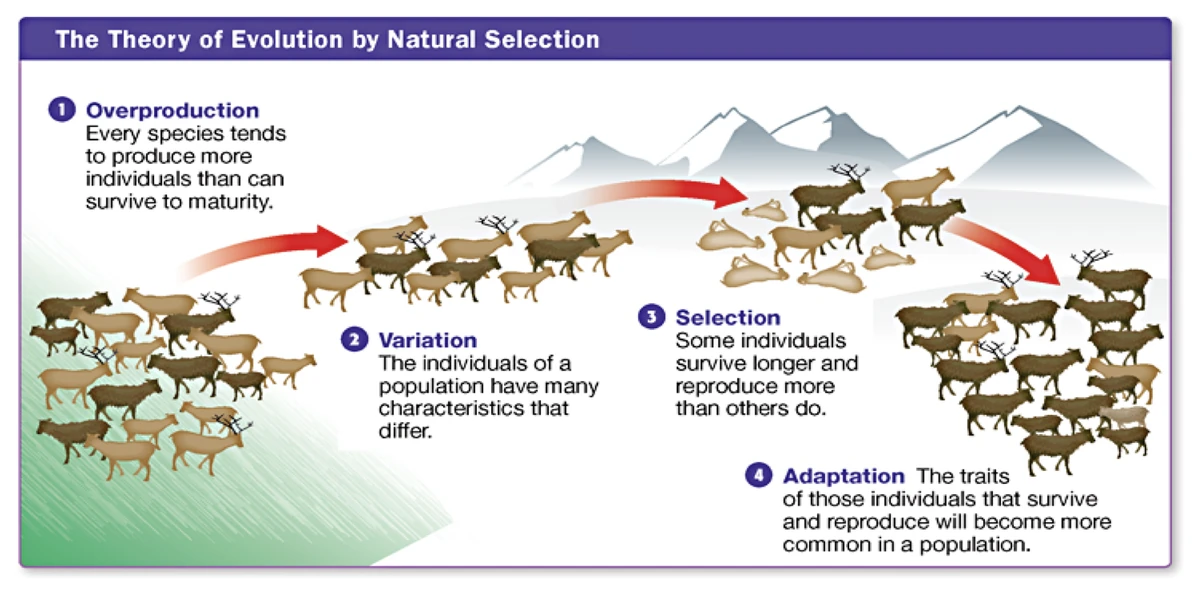 The Theory of Evolution by Natural Selection

1 Overproduction
Every species tends to produce more individuals than can survive to maturity.

2 Variation
The individuals of a population have many characteristics that differ.

3 Selection
Some individuals survive longer and reproduce more than others do.

4 Adaptation The traits of those individuals that survive and reproduce will become more common in a population.